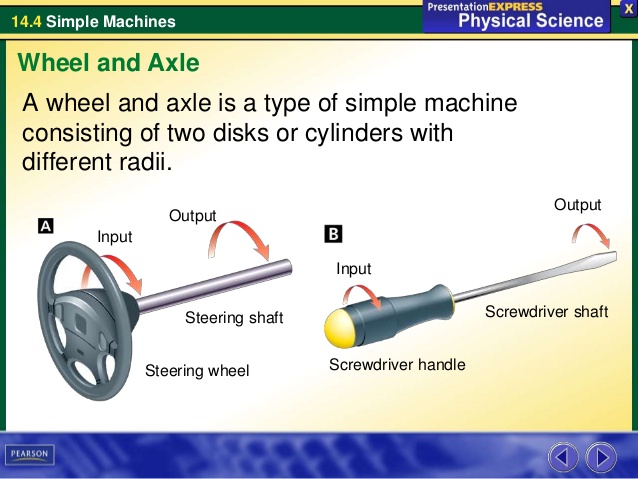 14.4 Simple Machines

PresentationEXPRESS
Physical Science

X

Wheel and Axle

A wheel and axle is a type of simple machine consisting of two disks or cylinders with different radii.

A

Input

Output

Steering shaft

Steering wheel

B

Input

Output

Screwdriver shaft

Screwdriver handle

PEARSON